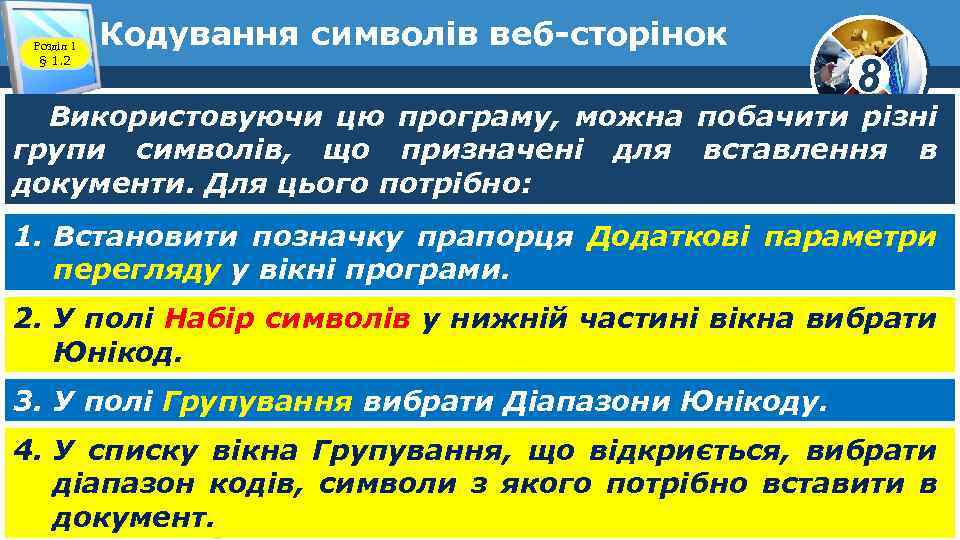 Розділ 1
§ 1.2

Кодування символів веб-сторінок

8

Використовуючи цю програму, можна побачити різні групи символів, що призначені для вставлення в документи. Для цього потрібно:

1. Встановити позначку прапорця Додаткові параметри перегляду у вікні програми.

2. У полі Набір символів у нижній частині вікна вибрати Юнікод.

3. У полі Групування вибрати Діапазони Юнікоду.

4. У списку вікна Групування, що відкриється, вибрати діапазон кодів, символи з якого потрібно вставити в документ.